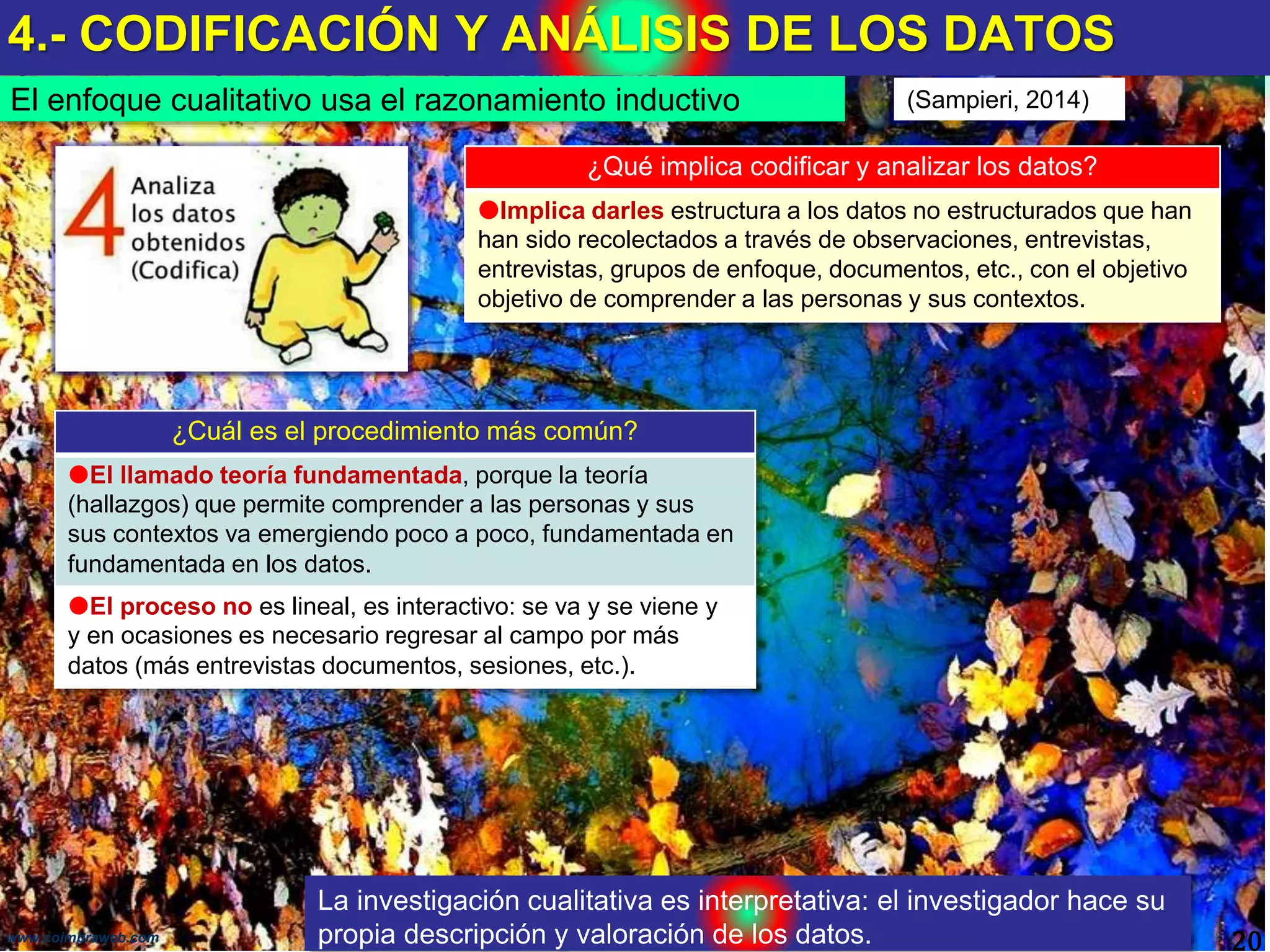 4.- CODIFICACIÓN Y ANÁLISIS DE LOS DATOS

El enfoque cualitativo usa el razonamiento inductivo

(Sampieri, 2014)

4 Analiza los datos obtenidos (Codifica)

¿Qué implica codificar y analizar los datos?

●Implica darles estructura a los datos no estructurados que han han sido recolectados a través de observaciones, entrevistas, entrevistas, grupos de enfoque, documentos, etc., con el objetivo objetivo de comprender a las personas y sus contextos.

¿Cuál es el procedimiento más común?

●El llamado teoría fundamentada, porque la teoría (hallazgos) que permite comprender a las personas y sus sus contextos va emergiendo poco a poco, fundamentada en fundamentada en los datos.

●El proceso no es lineal, es interactivo: se va y se viene y y en ocasiones es necesario regresar al campo por más datos (más entrevistas documentos, sesiones, etc.).

La investigación cualitativa es interpretativa: el investigador hace su propia descripción y valoración de los datos.

www.coimbraweb.com

20